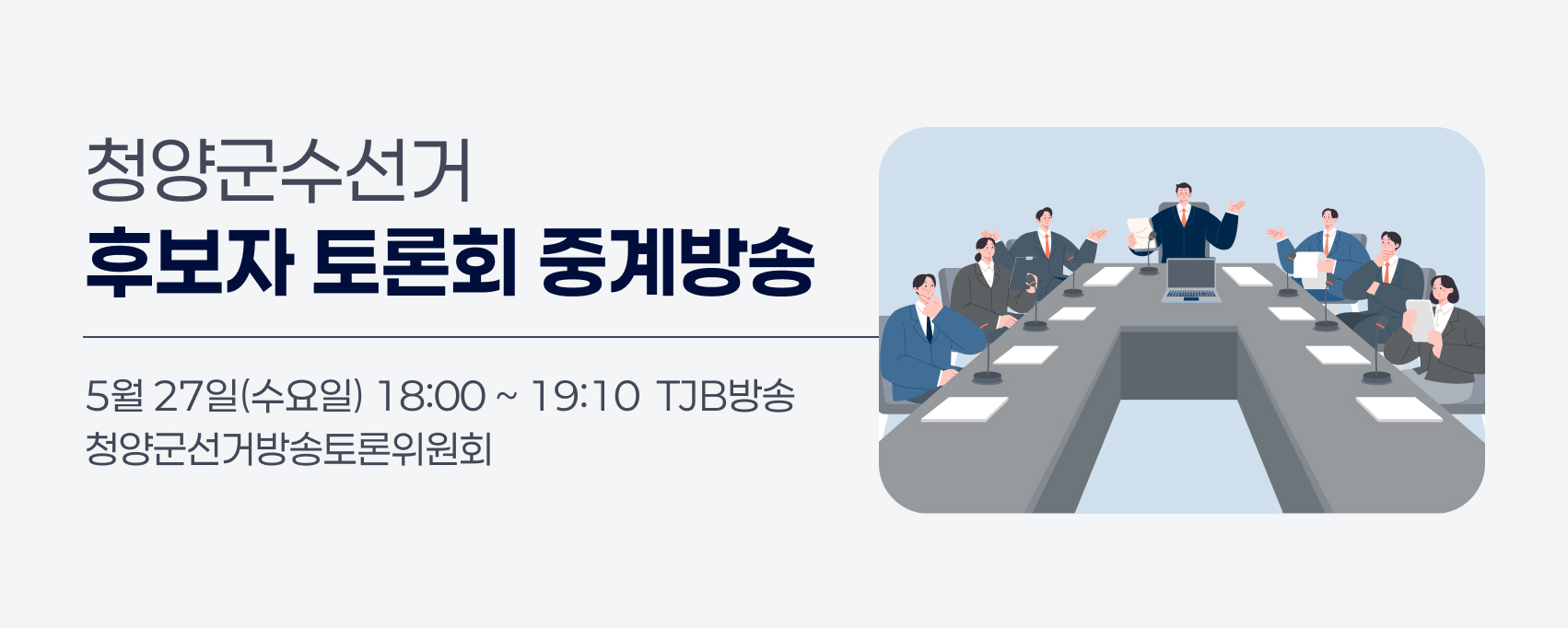 청양군수선거
후보자 토론회 중계방송

5월 27일(수요일) 18:00 ~ 19:10 TJB방송
청양군선거방송토론위원회